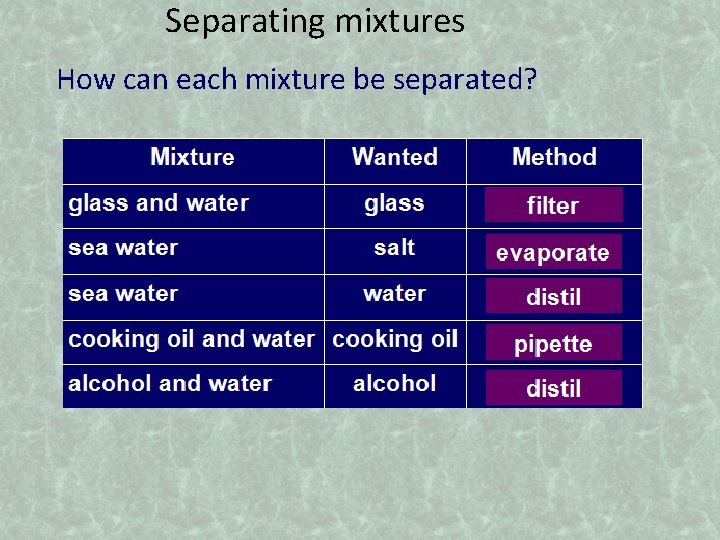 Separating mixtures

How can each mixture be separated?

| Mixture | Wanted | Method |
|---|---|---|
| glass and water | glass | filter |
| sea water | salt | evaporate |
| sea water | water | distil |
| cooking oil and water | cooking oil | pipette |
| alcohol and water | alcohol | distil |